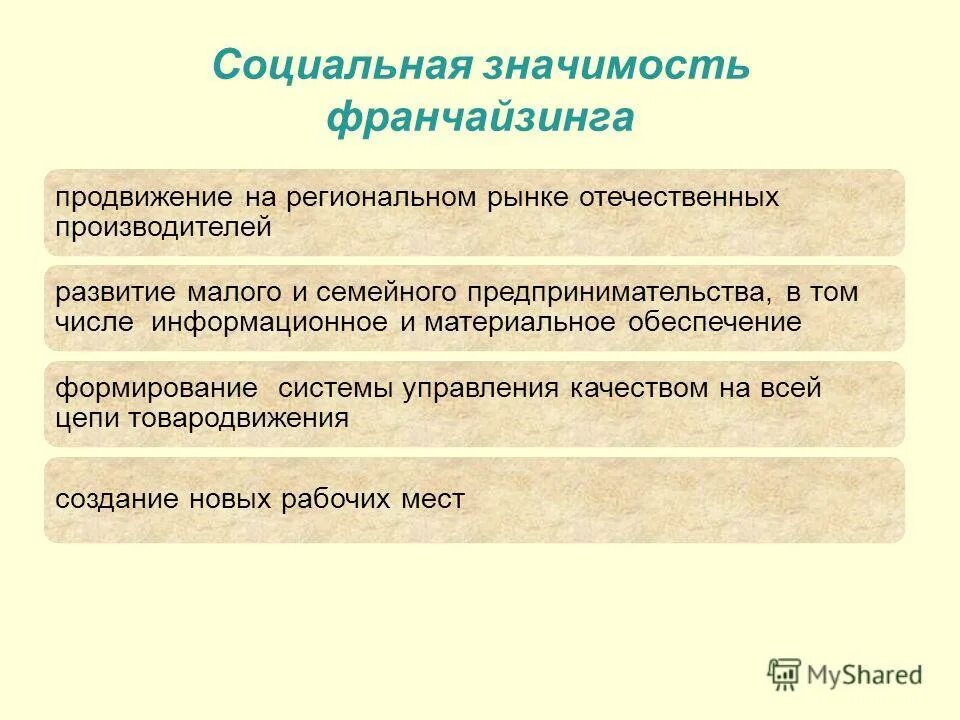 Социальная значимость франчайзинга

продвижение на региональном рынке отечественных производителей

развитие малого и семейного предпринимательства, в том числе информационное и материальное обеспечение

формирование системы управления качеством на всей цепи товародвижения

создание новых рабочих мест

MyShared